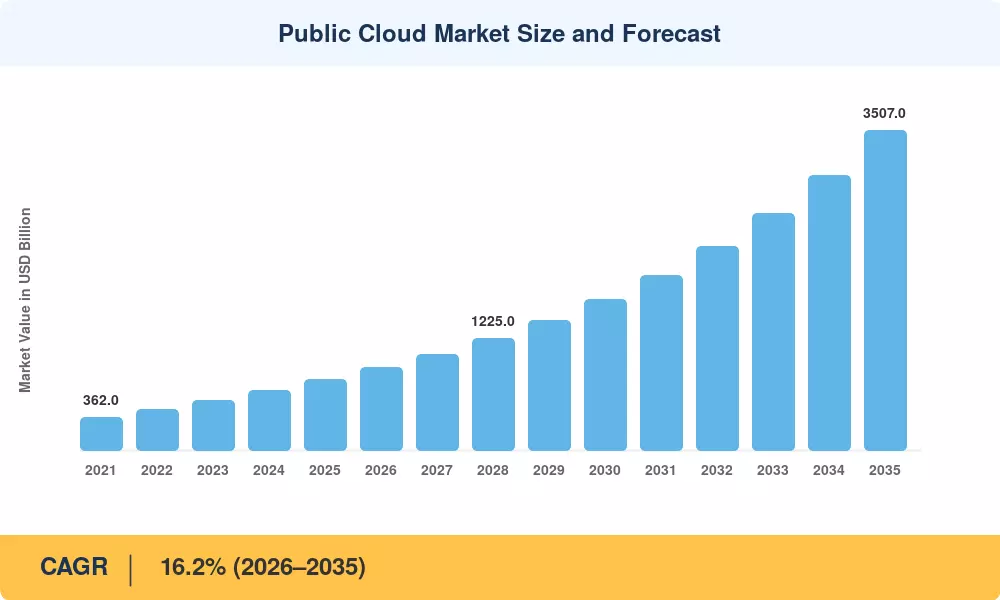 Public Cloud Market Size and Forecast

Market Value in USD Billion

362.0

1225.0

3507.0

2021 2022 2023 2024 2025 2026 2027 2028 2029 2030 2031 2032 2033 2034 2035

CAGR | 16.2% (2026–2035)